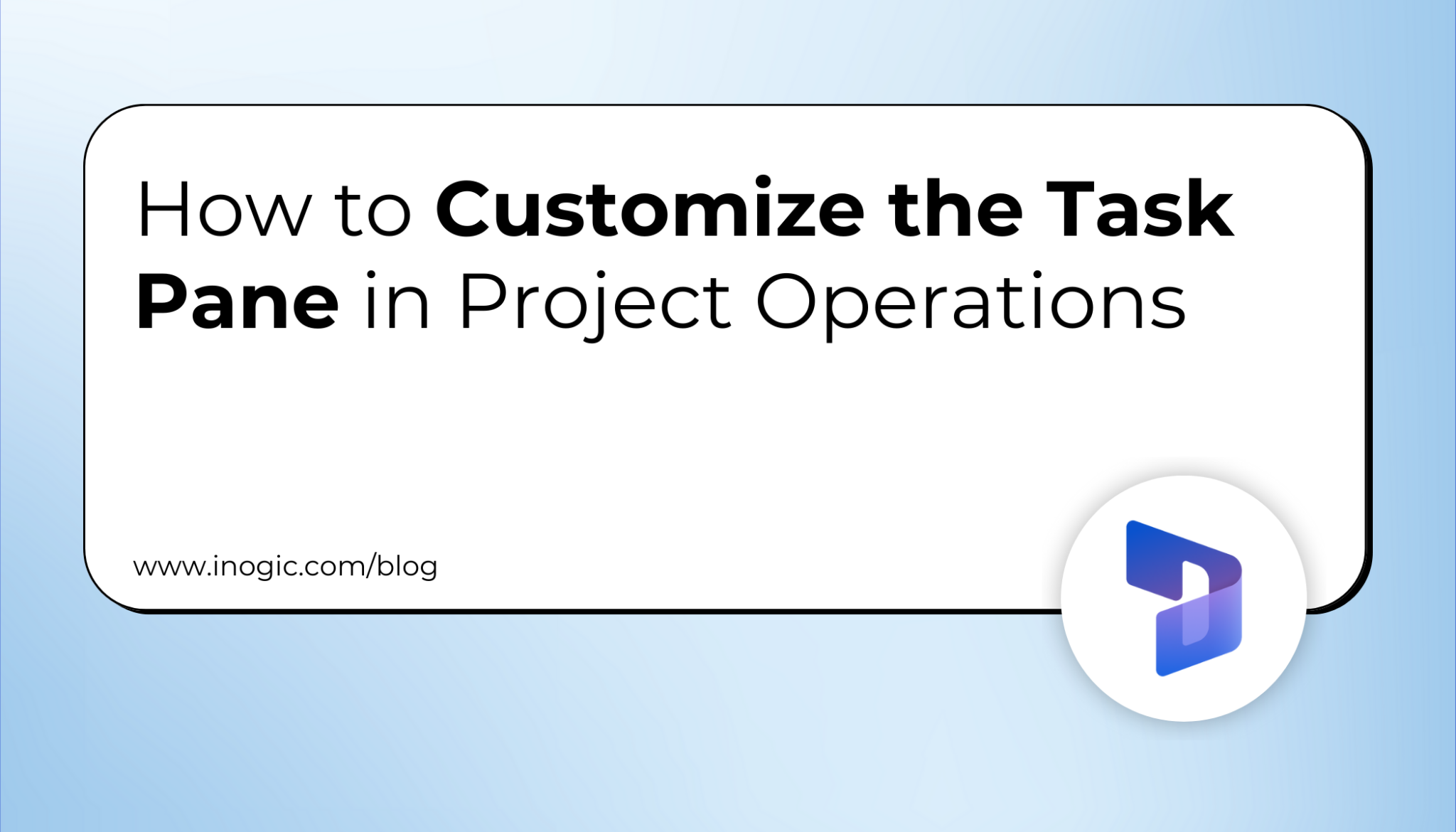 How to Customize the Task Pane in Project Operations

www.inogic.com/blog